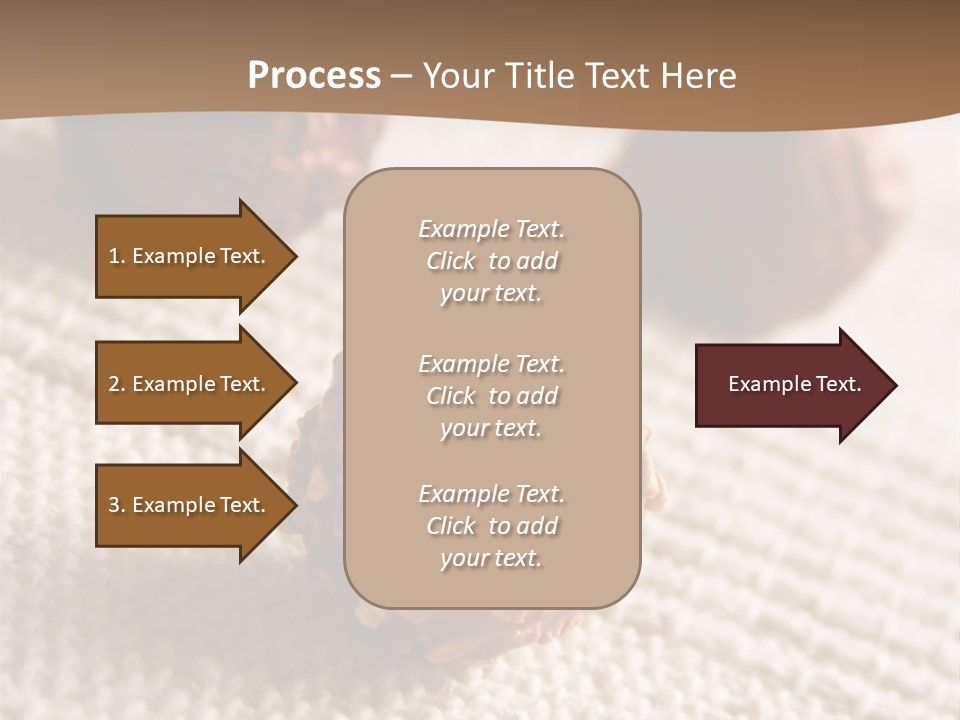 Process – Your Title Text Here

1. Example Text.

2. Example Text.

3. Example Text.

Example Text. Click to add your text.

Example Text. Click to add your text.

Example Text. Click to add your text.

Example Text.